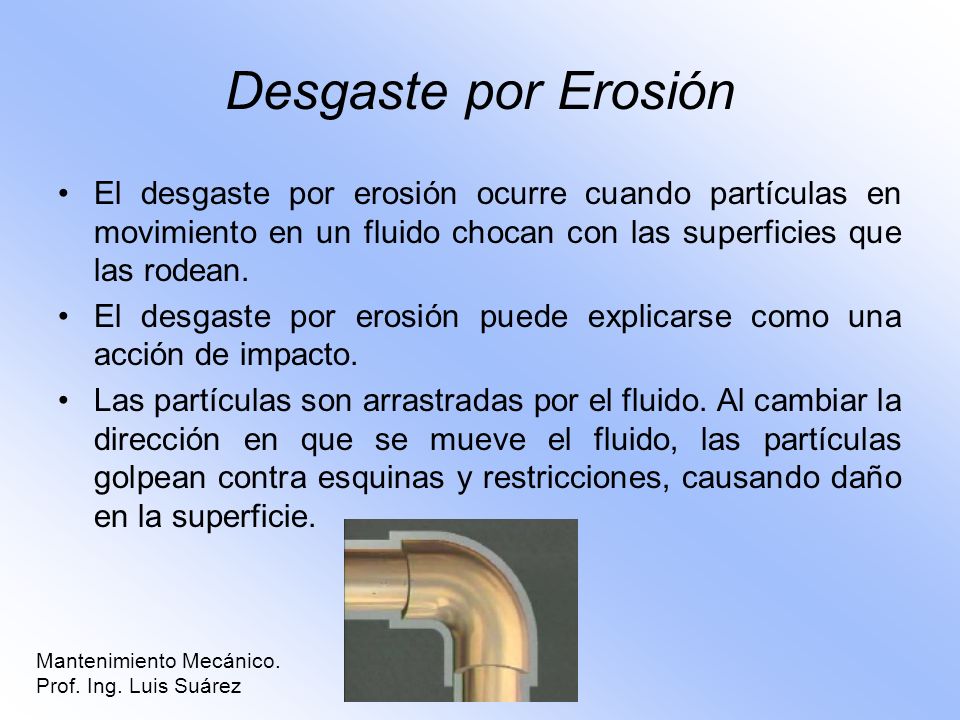 Desgaste por Erosión

• El desgaste por erosión ocurre cuando partículas en movimiento en un fluido chocan con las superficies que las rodean.

• El desgaste por erosión puede explicarse como una acción de impacto.

• Las partículas son arrastradas por el fluido. Al cambiar la dirección en que se mueve el fluido, las partículas golpean contra esquinas y restricciones, causando daño en la superficie.

Mantenimiento Mecánico.
Prof. Ing. Luis Suárez